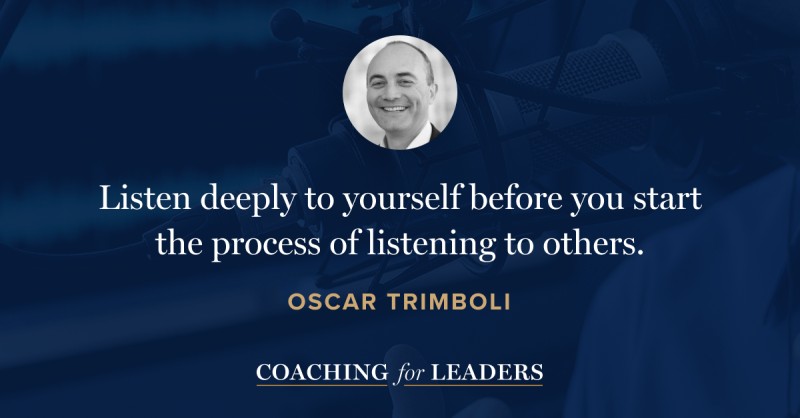 Listen deeply to yourself before you start the process of listening to others.

OSCAR TRIMBOLI

COACHING for LEADERS